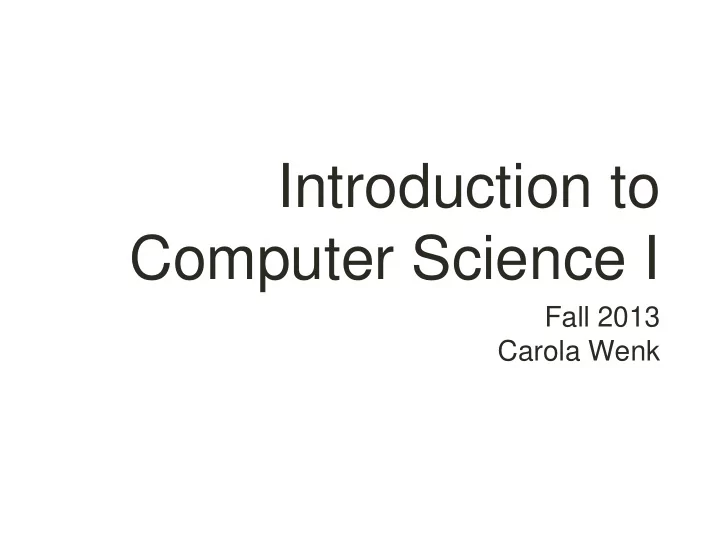 Introduction to Computer Science I

Fall 2013
Carola Wenk